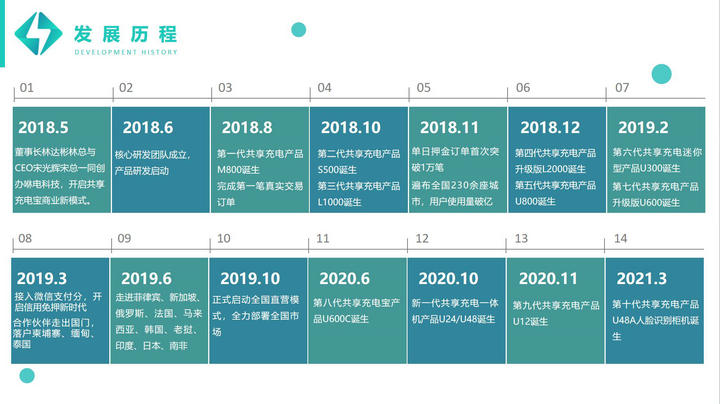 发展历程
DEVELOPMENT HISTORY

01
2018.5
董事长林达彬林总与CEO宋光辉宋总一同创办咻电科技，开启共享充电宝商业新模式。

02
2018.6
核心研发团队成立，产品研发启动

03
2018.8
第一代共享充电产品M800诞生
完成第一笔真实交易订单

04
2018.10
第二代共享充电产品S500诞生
第三代共享充电产品L1000诞生

05
2018.11
单日押金订单首次突破1万笔
遍布全国230余座城市，用户使用量破亿

06
2018.12
第四代共享充电产品升级版L2000诞生
第五代共享充电产品U800诞生

07
2019.2
第六代共享充电迷你型产品U300诞生
第七代共享充电产品升级版U600诞生

08
2019.3
接入微信支付分，开启信用免押新时代
合作伙伴走出国门，落户柬埔寨、缅甸、泰国

09
2019.6
走进菲律宾、新加坡、俄罗斯、法国、马来西亚、韩国、老挝、印度、日本、南非

10
2019.10
正式启动全国直营模式，全力部署全国市场

11
2020.6
第八代共享充电宝产品U600C诞生

12
2020.10
新一代共享充电一体机产品U24/U48诞生

13
2020.11
第九代共享充电产品U12诞生

14
2021.3
第十代共享充电产品U48A人脸识别柜机诞生